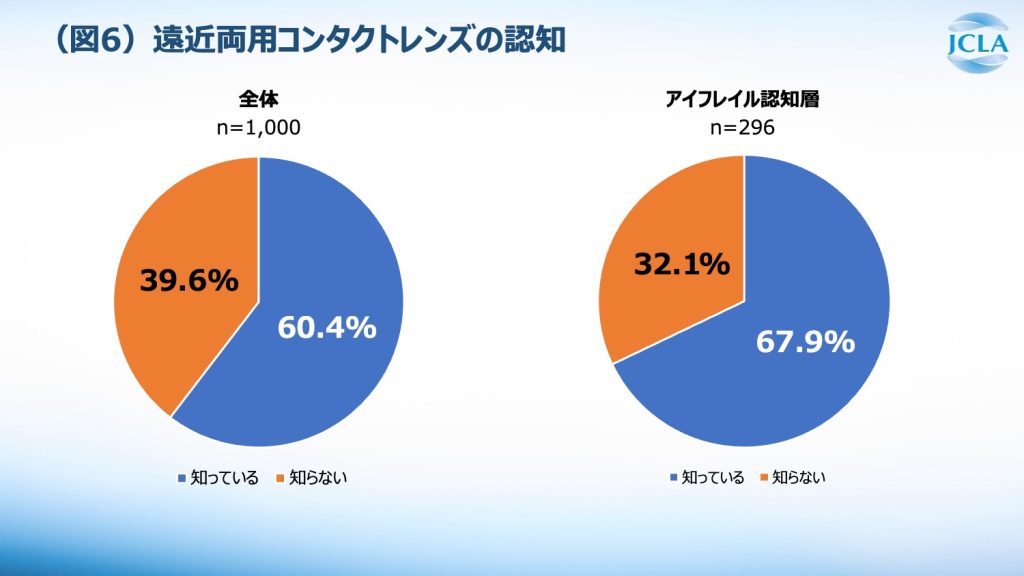 （図6）遠近両用コンタクトレンズの認知

JCLA

全体
n=1,000

39.6%
60.4%

■ 知っている ■ 知らない

アイフレイル認知層
n=296

32.1%
67.9%

■ 知っている ■ 知らない